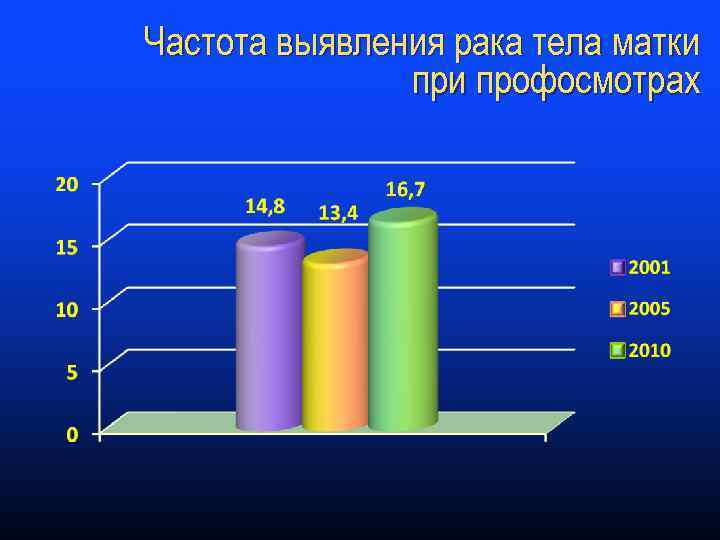 Частота выявления рака тела матки при профосмотрах

20
15
10
5
0

14,8
13,4
16,7

2001
2005
2010